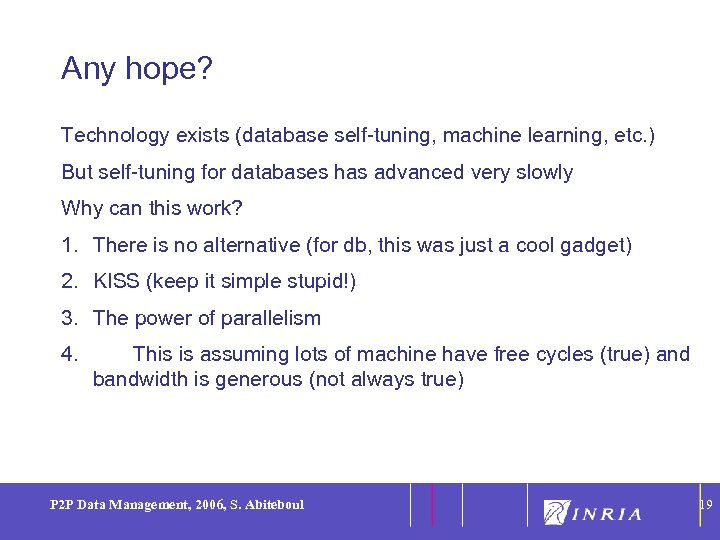 Any hope?

Technology exists (database self-tuning, machine learning, etc.)

But self-tuning for databases has advanced very slowly

Why can this work?

1. There is no alternative (for db, this was just a cool gadget)

2. KISS (keep it simple stupid!)

3. The power of parallelism

4. This is assuming lots of machine have free cycles (true) and bandwidth is generous (not always true)

P2P Data Management, 2006, S. Abiteboul

INRIA

19